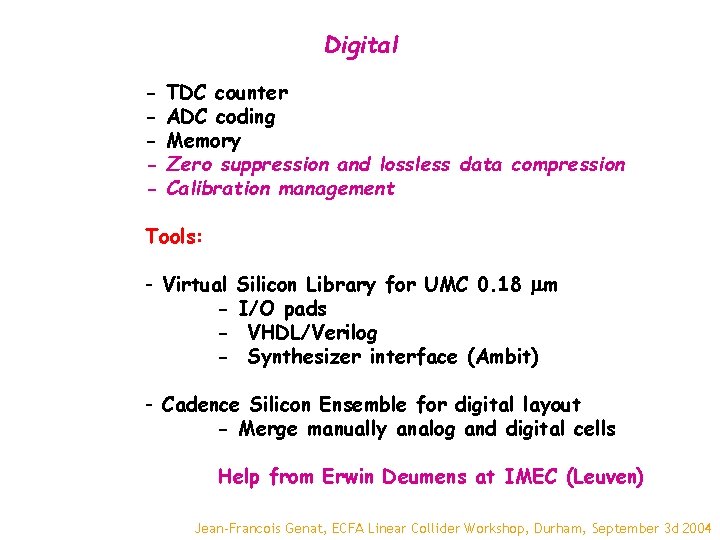 Digital

- TDC counter
- ADC coding
- Memory
- Zero suppression and lossless data compression
- Calibration management

Tools:

- Virtual Silicon Library for UMC 0.18 μm
- I/O pads
- VHDL/Verilog
- Synthesizer interface (Ambit)

- Cadence Silicon Ensemble for digital layout
- Merge manually analog and digital cells

Help from Erwin Deumens at IMEC (Leuven)

Jean-Francois Genat, ECFA Linear Collider Workshop, Durham, September 3d 2004